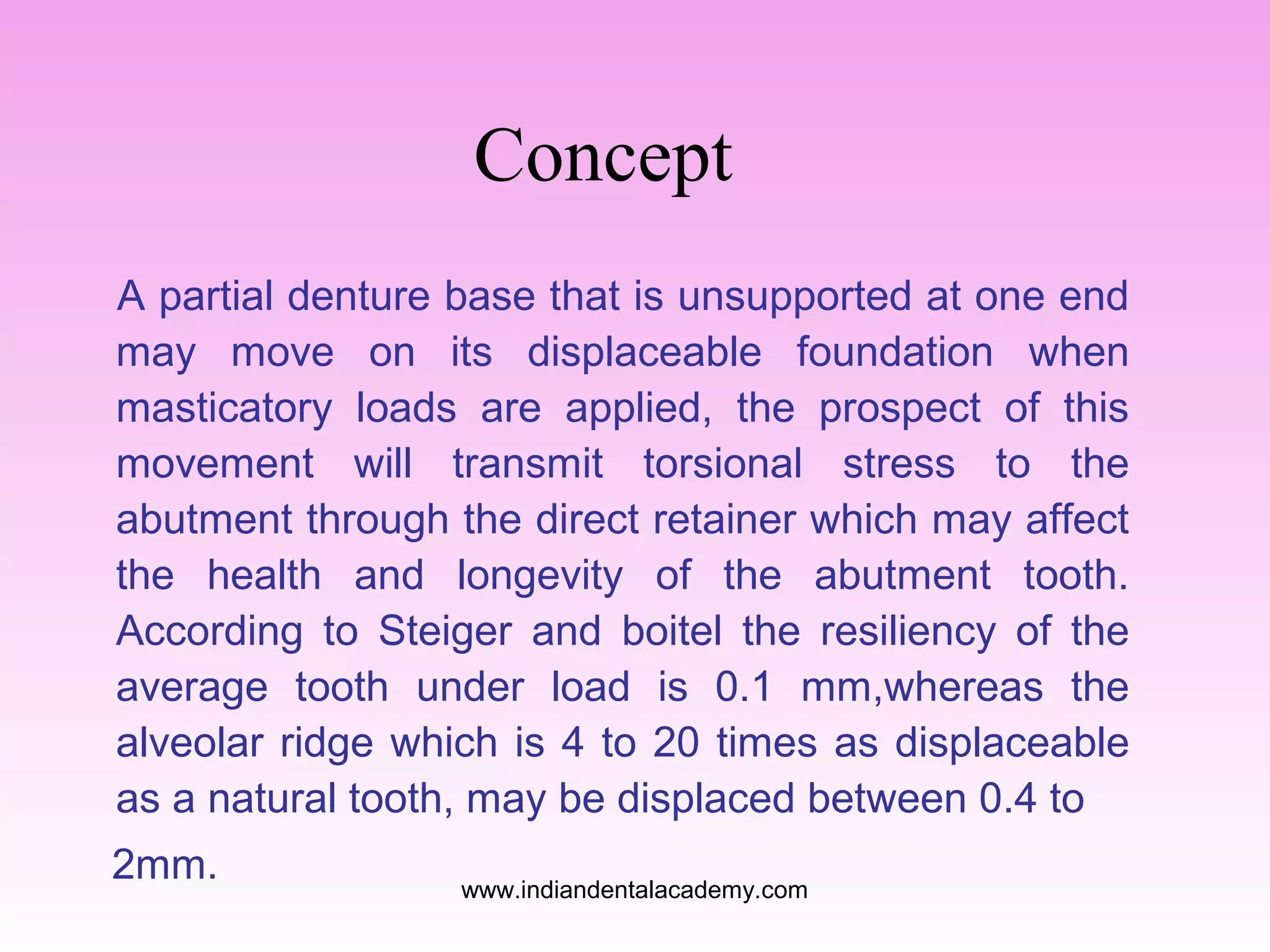 Concept

A partial denture base that is unsupported at one end may move on its displaceable foundation when masticatory loads are applied, the prospect of this movement will transmit torsional stress to the abutment through the direct retainer which may affect the health and longevity of the abutment tooth. According to Steiger and boitel the resiliency of the average tooth under load is 0.1 mm,whereas the alveolar ridge which is 4 to 20 times as displaceable as a natural tooth, may be displaced between 0.4 to 2mm.

www.indiandentalacademy.com